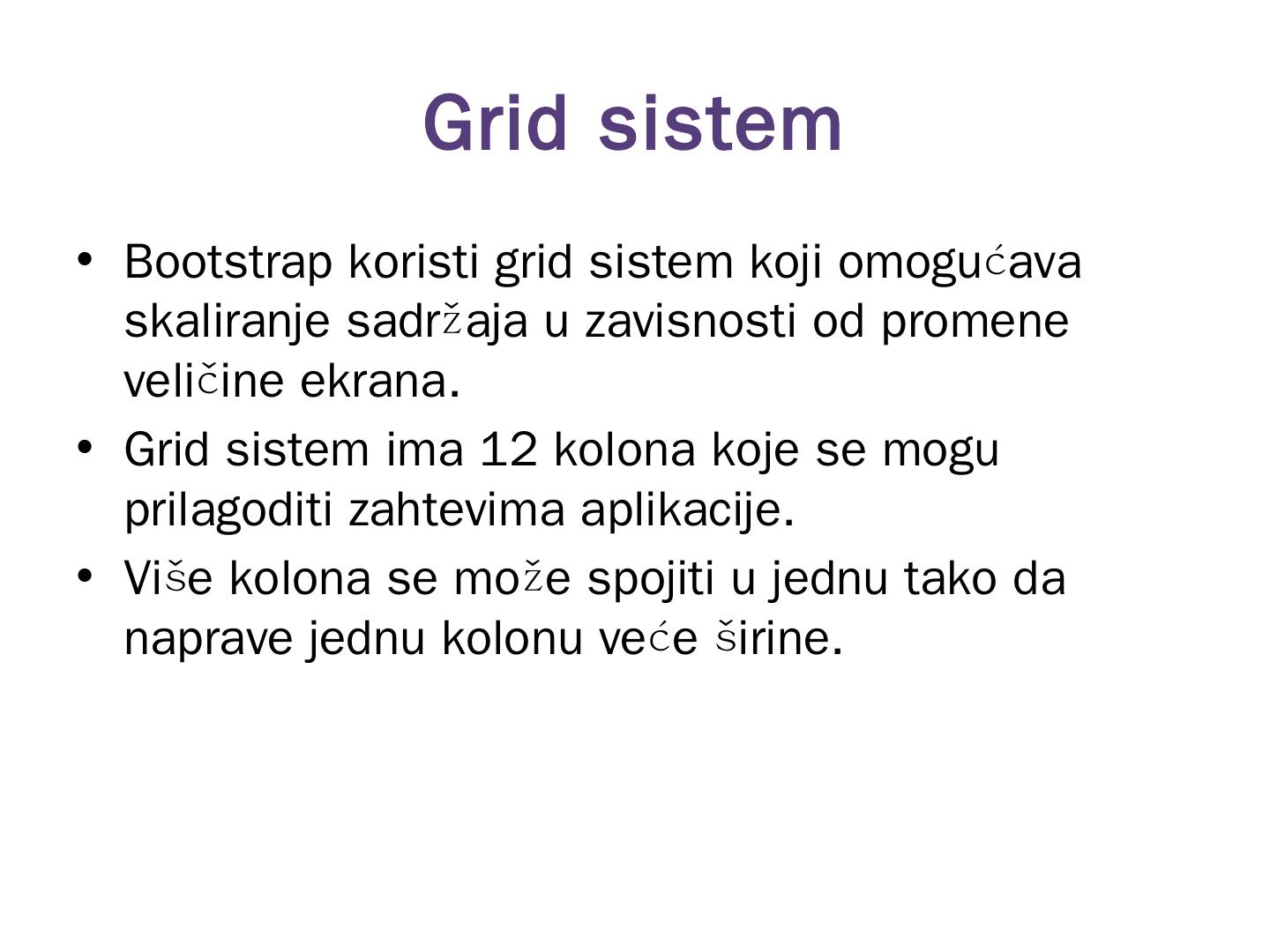 Grid sistem

• Bootstrap koristi grid sistem koji omogućava skaliranje sadržaja u zavisnosti od promene veličine ekrana.
• Grid sistem ima 12 kolona koje se mogu prilagoditi zahtevima aplikacije.
• Više kolona se može spojiti u jednu tako da naprave jednu kolonu veće širine.